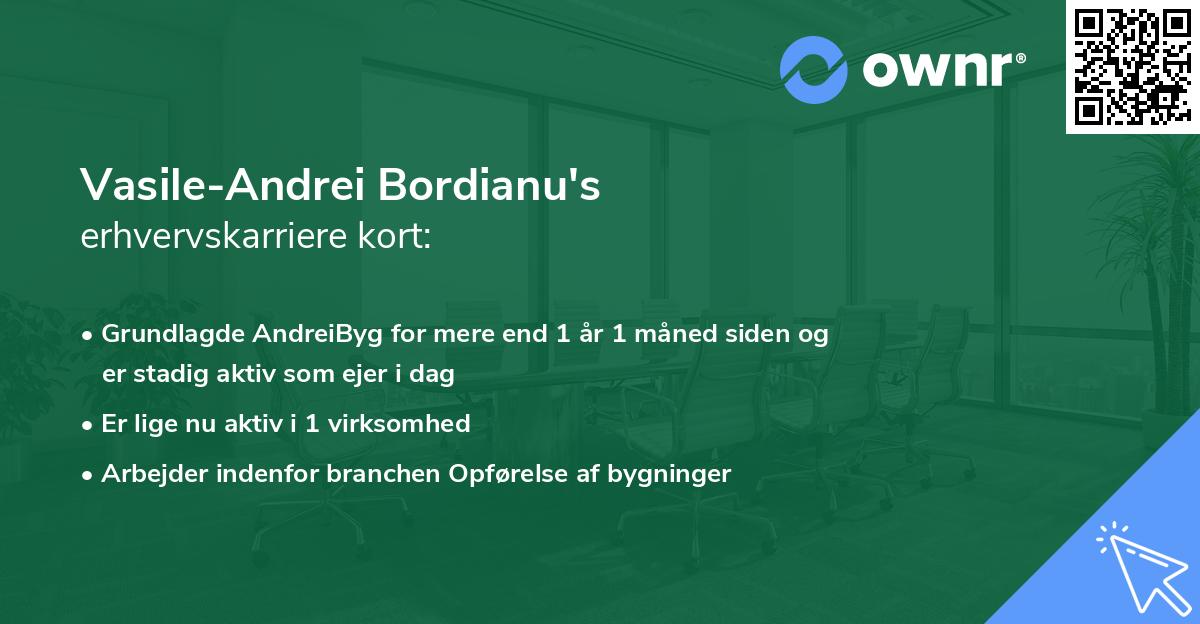 ownr®

Vasile-Andrei Bordianu's
erhvervskarriere kort:

• Grundlagde AndreiByg for mere end 1 år 1 måned siden og er stadig aktiv som ejer i dag

• Er lige nu aktiv i 1 virksomhed

• Arbejder indenfor branchen Opførelse af bygninger